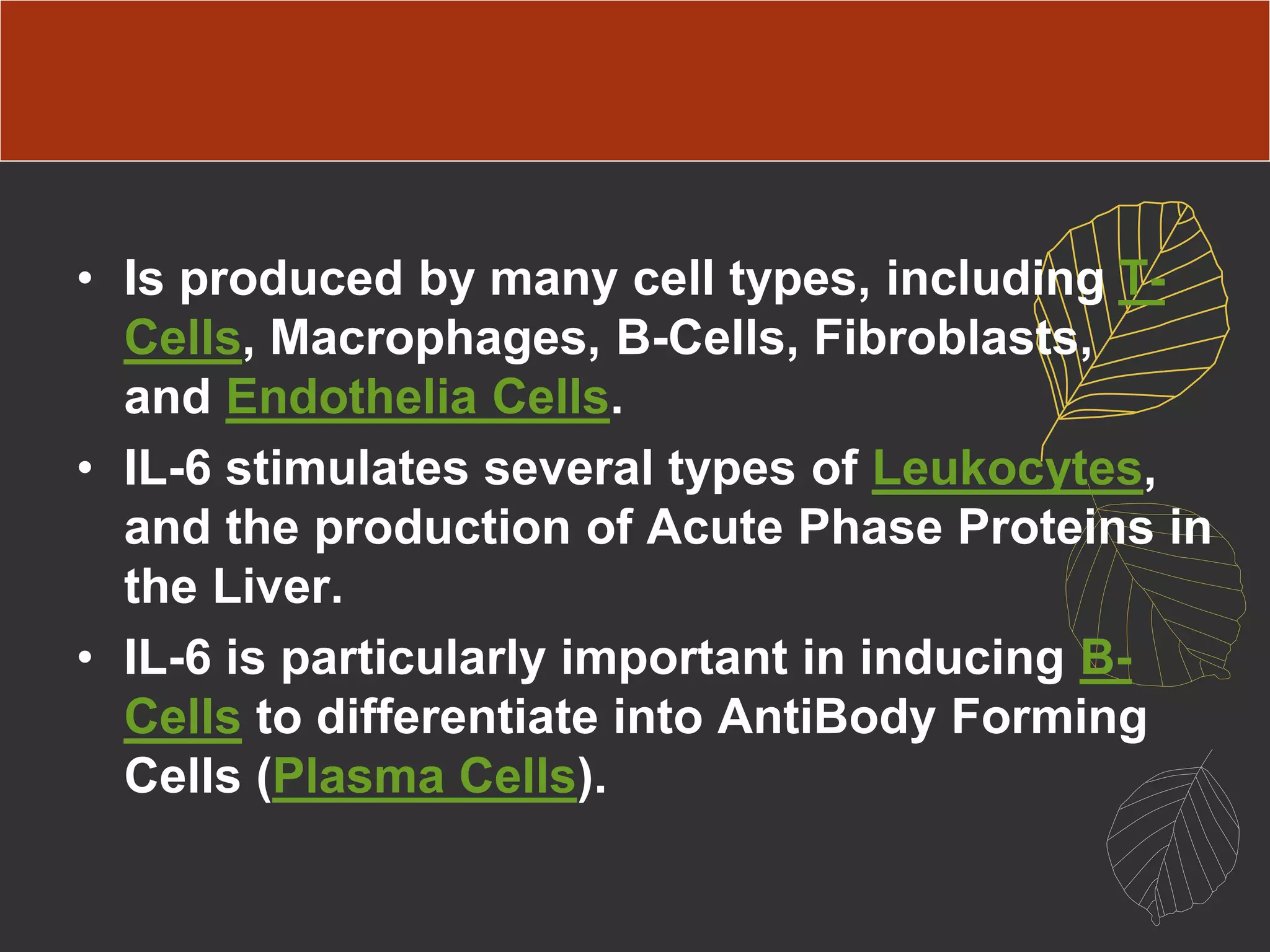 • Is produced by many cell types, including T-Cells, Macrophages, B-Cells, Fibroblasts, and Endothelia Cells.

• IL-6 stimulates several types of Leukocytes, and the production of Acute Phase Proteins in the Liver.

• IL-6 is particularly important in inducing B-Cells to differentiate into AntiBody Forming Cells (Plasma Cells).